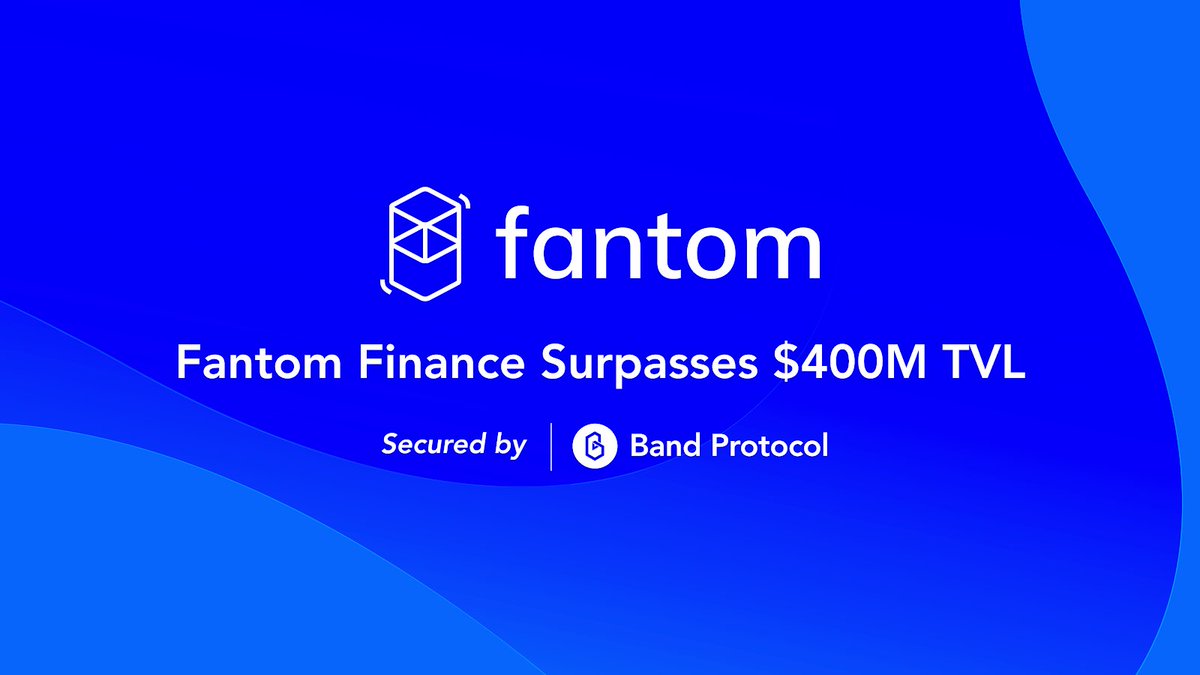 fantom

Fantom Finance Surpasses \$400M TVL

Secured by Band Protocol